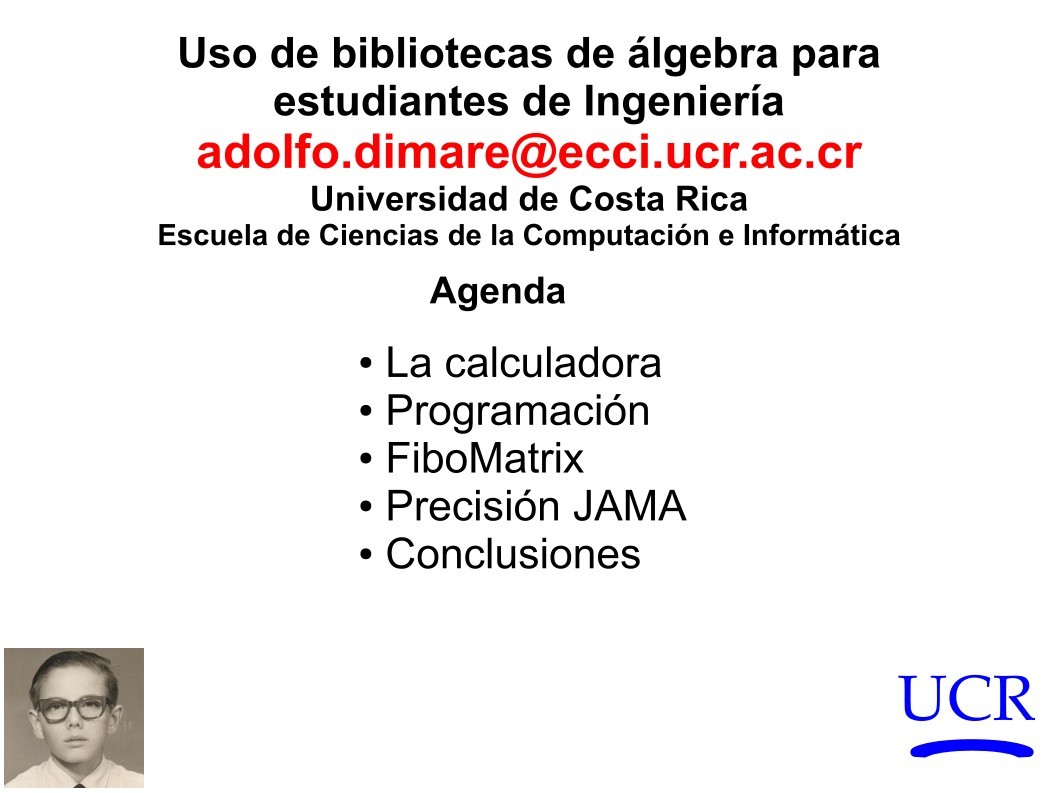 Uso de bibliotecas de álgebra para estudiantes de Ingeniería
adolfo.dimare@ecci.ucr.ac.cr
Universidad de Costa Rica
Escuela de Ciencias de la Computación e Informática

Agenda

• La calculadora
• Programación
• FiboMatrix
• Precisión JAMA
• Conclusiones

UCR